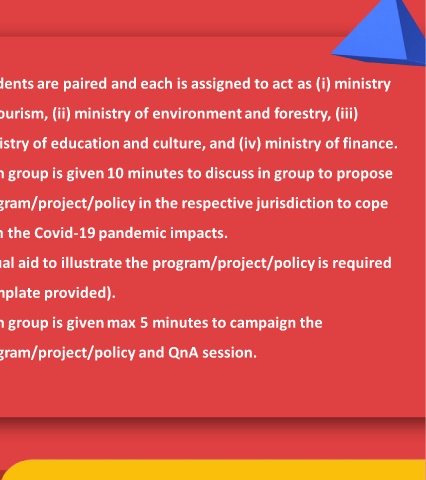 dents are paired and each is assigned to act as (i) ministry ourism, (ii) ministry of environment and forestry, (iii) istry of education and culture, and (iv) ministry of finance.
n group is given 10 minutes to discuss in group to propose gram/project/policy in the respective jurisdiction to cope n the Covid-19 pandemic impacts.
ual aid to illustrate the program/project/policy is required nplate provided).
n group is given max 5 minutes to campaign the gram/project/policy and QnA session.